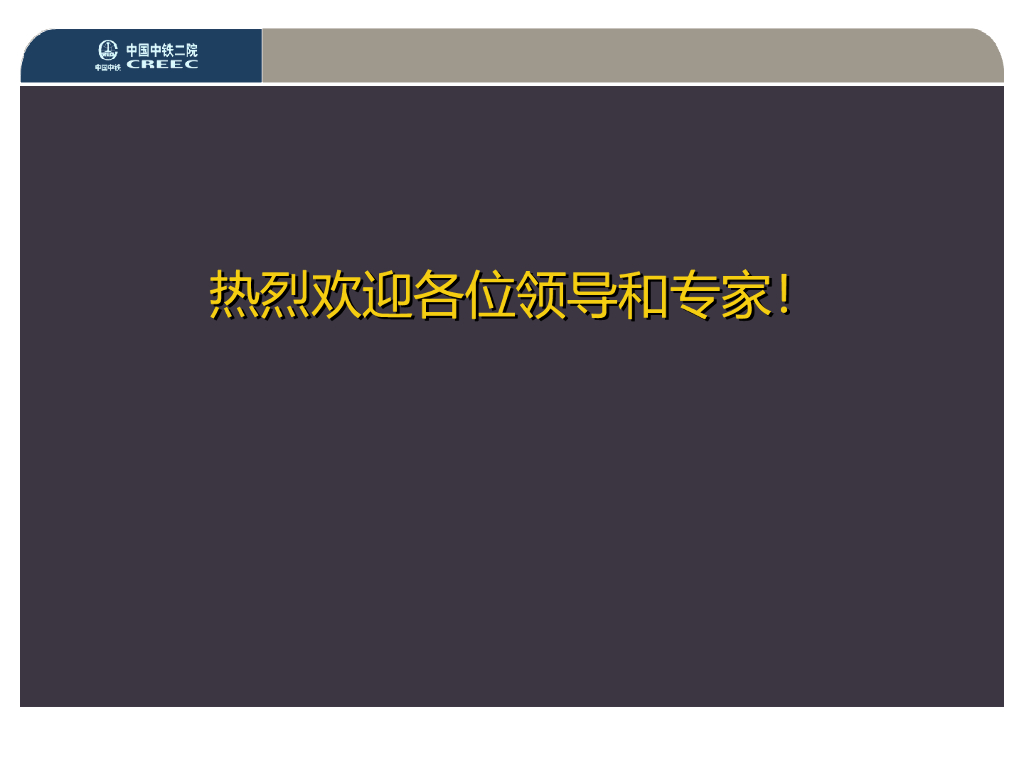 中国中铁二院
中国中铁 CREEC

热烈欢迎各位领导和专家！